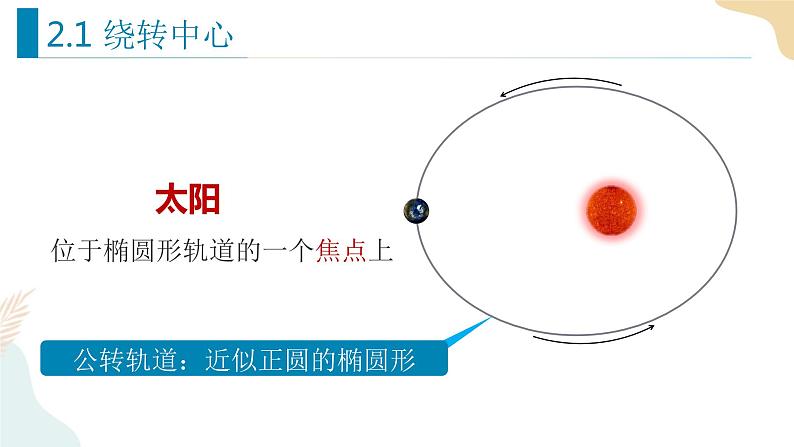 2.1 绕转中心

太阳

位于椭圆形轨道的一个焦点上

公转轨道：近似正圆的椭圆形